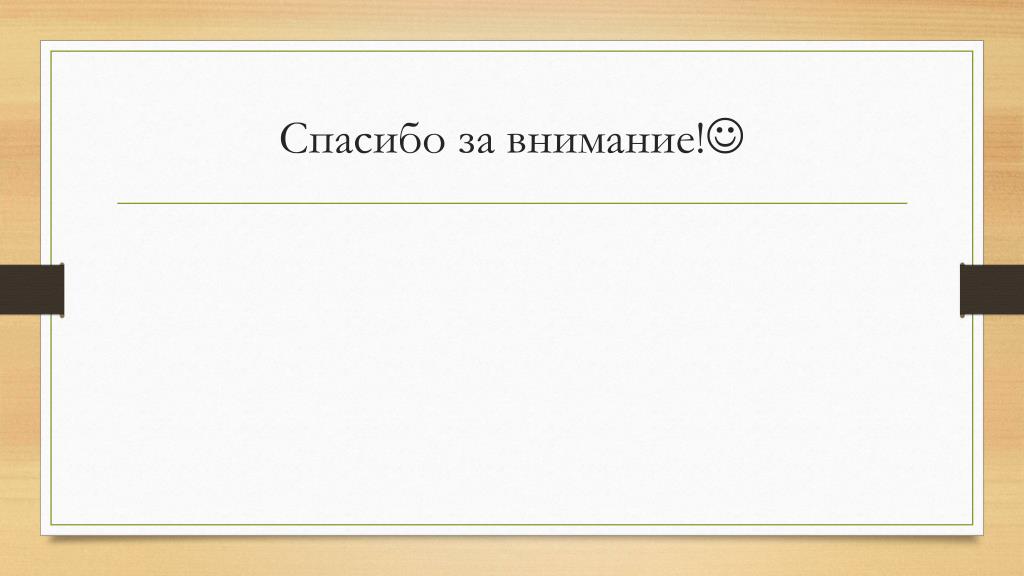 Спасибо за внимание!☺